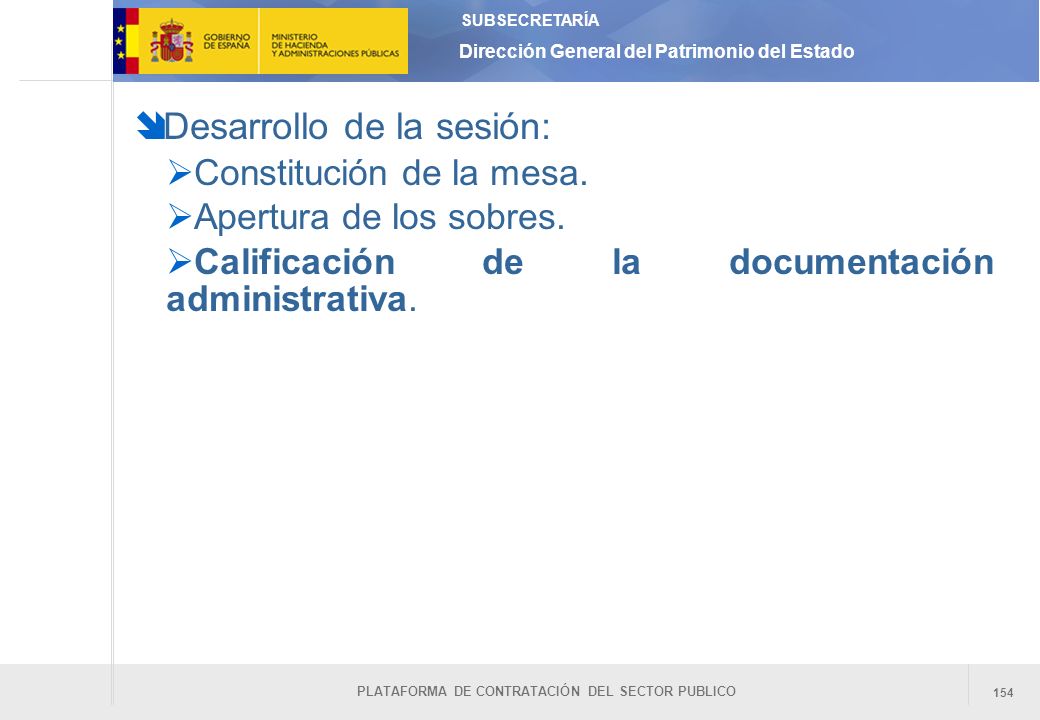 GOBIERNO DE ESPAÑA
MINISTERIO DE HACIENDA Y ADMINISTRACIONES PÚBLICAS
SUBSECRETARÍA
Dirección General del Patrimonio del Estado

Desarrollo de la sesión:
Constitución de la mesa.
Apertura de los sobres.
Calificación de la documentación administrativa.

PLATAFORMA DE CONTRATACIÓN DEL SECTOR PUBLICO
154